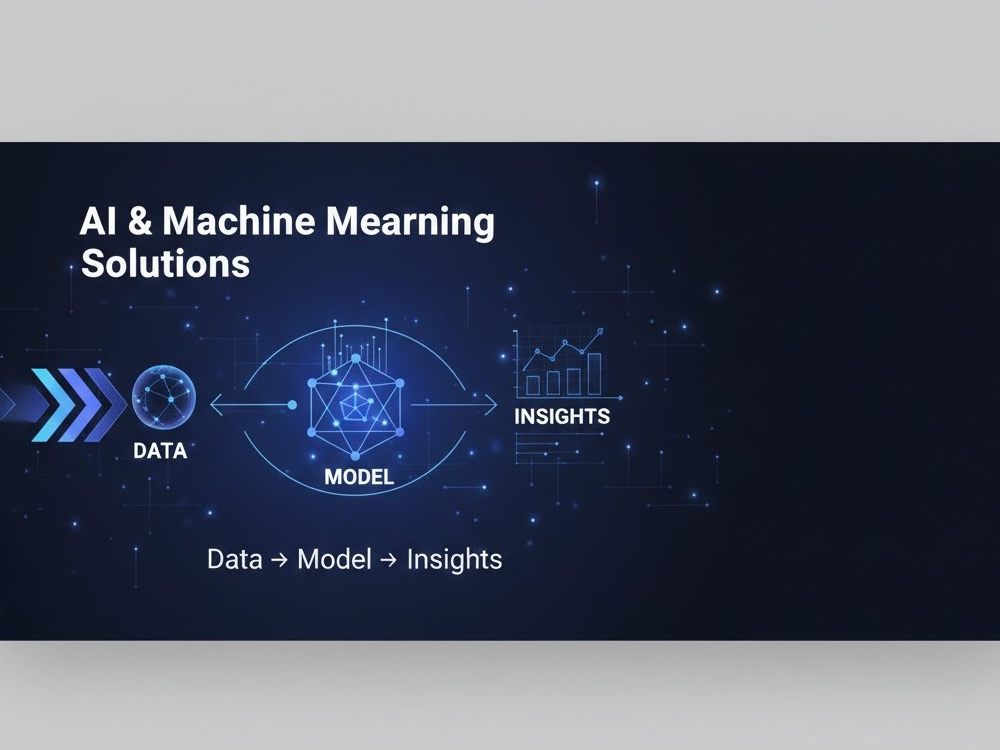 AI & Machine Mearning Solutions

DATA

MODEL

INSIGHTS

Data → Model → Insights